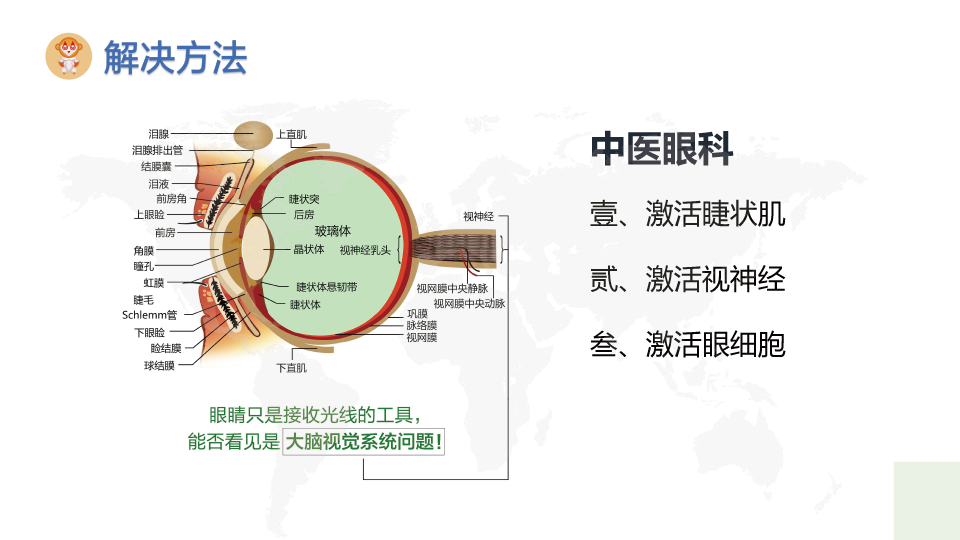 解决方法

泪腺
泪腺排出管
结膜囊
泪液
前房角
上眼睑
前房
角膜
瞳孔
虹膜
睫毛
Schlemm管
下眼睑
睑结膜
球结膜
上直肌
睫状突
后房
玻璃体
晶状体
视神经乳头
睫状体悬韧带
睫状体
视神经
视网膜中央静脉
视网膜中央动脉
巩膜
脉络膜
视网膜
下直肌

眼睛只是接收光线的工具，
能否看见是 大脑视觉系统问题！

中医眼科

壹、激活睫状肌

贰、激活视神经

叁、激活眼细胞